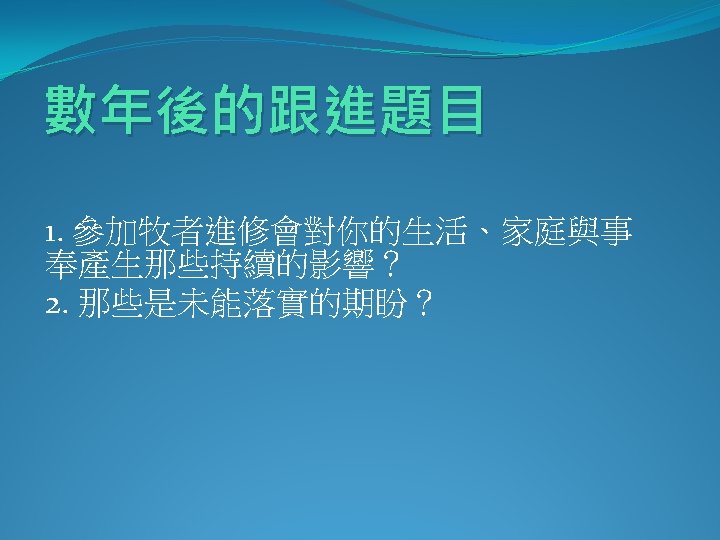 數年後的跟進題目

1. 參加牧者進修會對你的生活、家庭與事奉產生那些持續的影響？
2. 那些是未能落實的期盼？